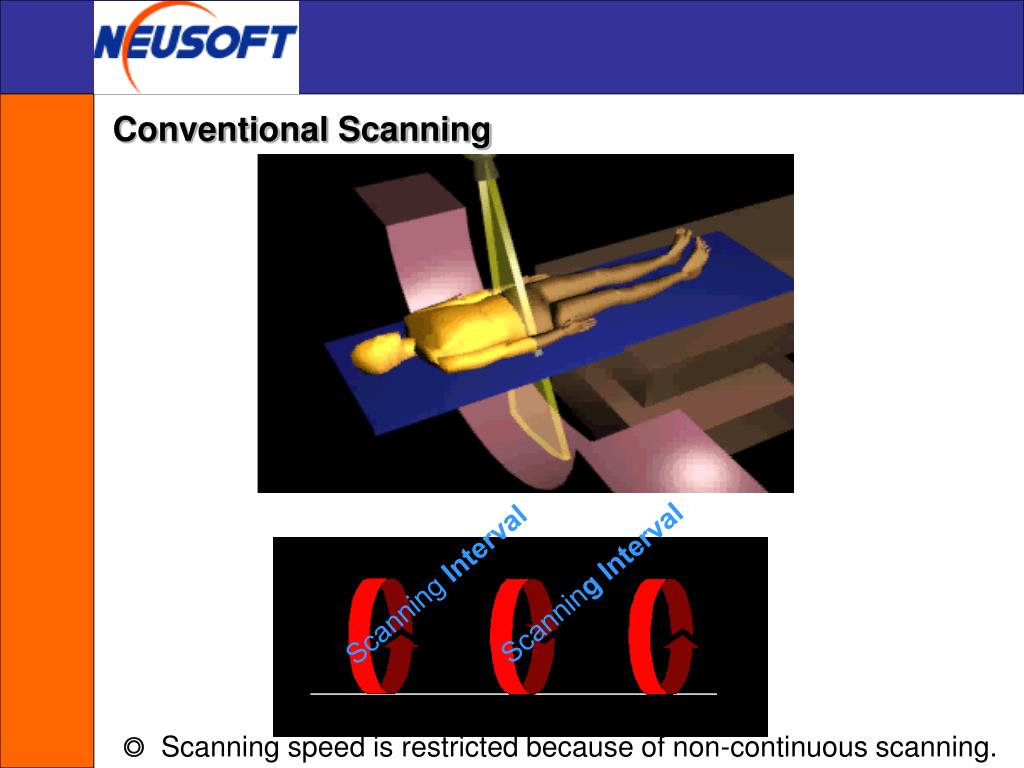 NEUSOFT

Conventional Scanning

Scanning Interval

Scanning Interval

◎ Scanning speed is restricted because of non-continuous scanning.